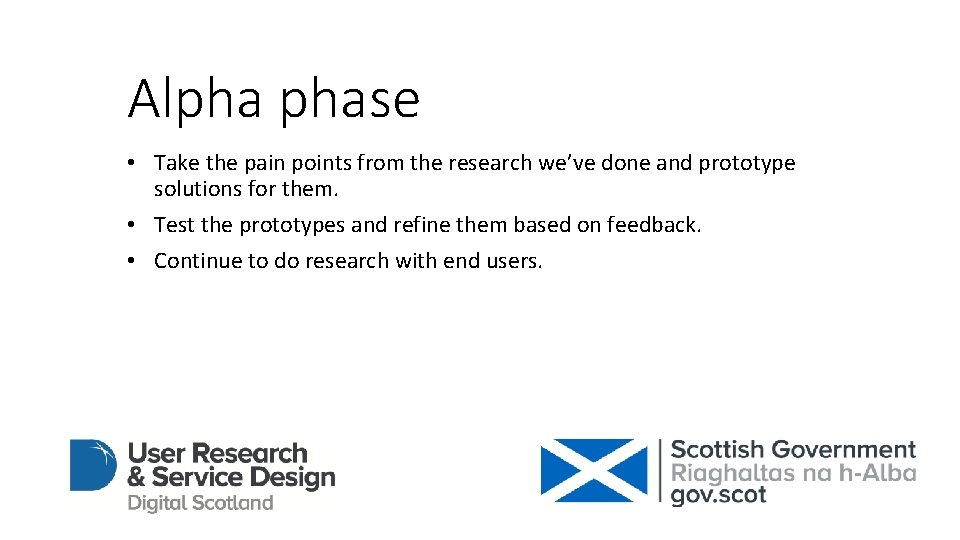 Alpha phase

• Take the pain points from the research we've done and prototype solutions for them.

• Test the prototypes and refine them based on feedback.

• Continue to do research with end users.

User Research
& Service Design
Digital Scotland

Scottish Government
Riaghaltas na h-Alba
gov.scot